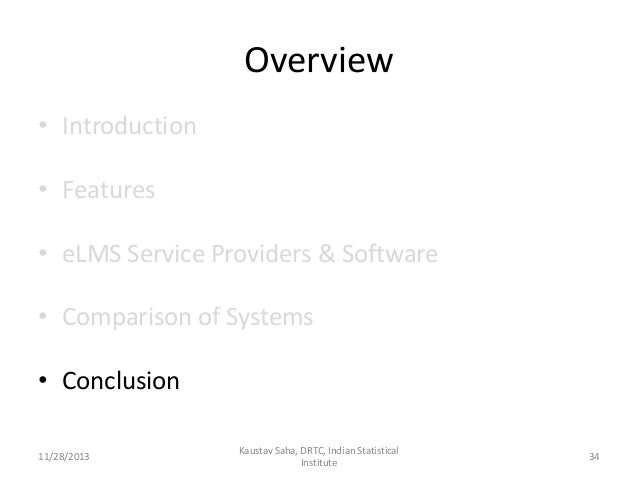 Overview

• Introduction

• Features

• eLMS Service Providers & Software

• Comparison of Systems

• Conclusion

11/28/2013

Kaustav Saha, DRTC, Indian Statistical Institute

34